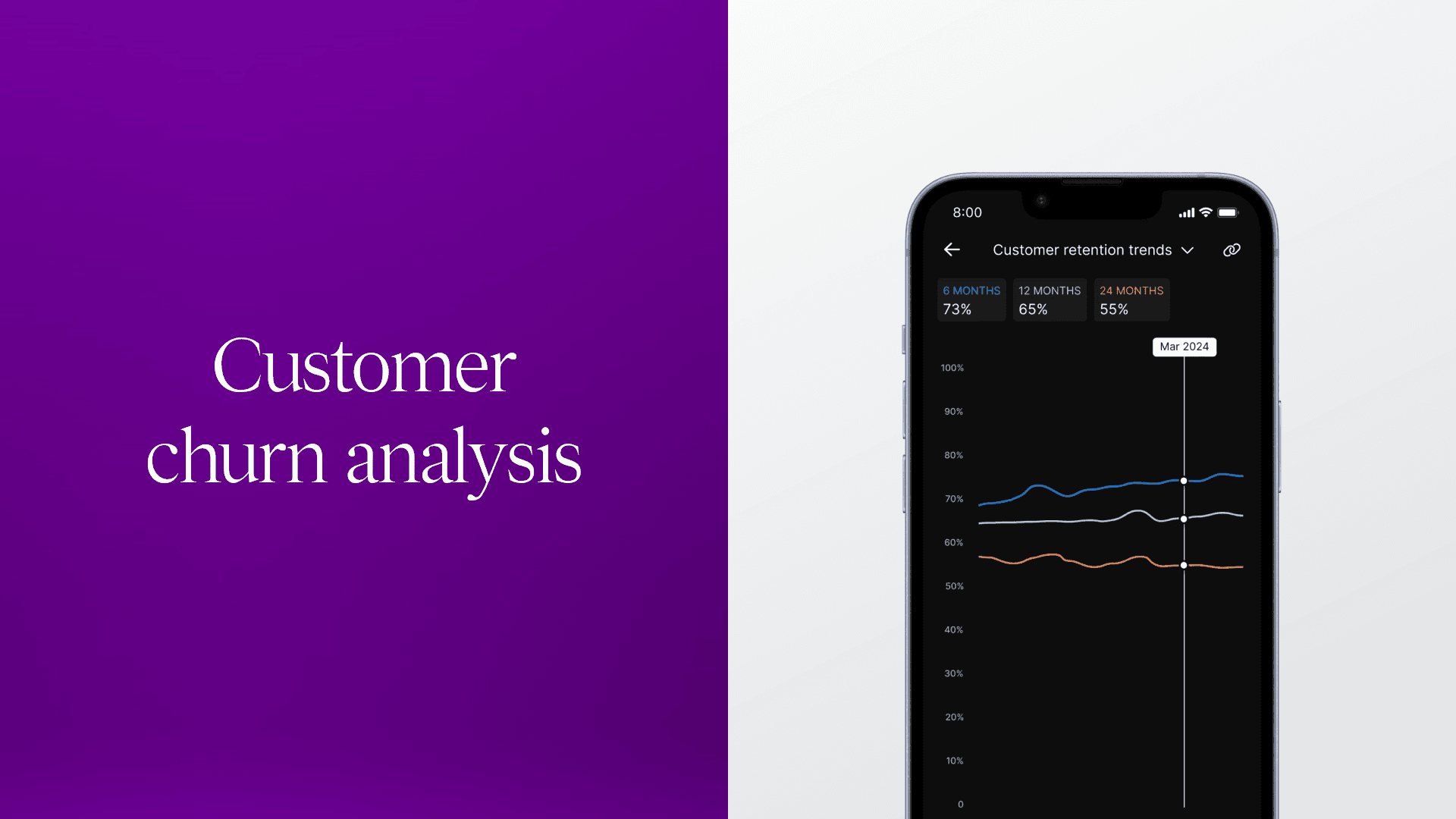 Customer churn analysis

8:00

Customer retention trends

6 MONTHS
73%

12 MONTHS
65%

24 MONTHS
55%

Mar 2024

100%
90%
80%
70%
60%
50%
40%
30%
20%
10%
0